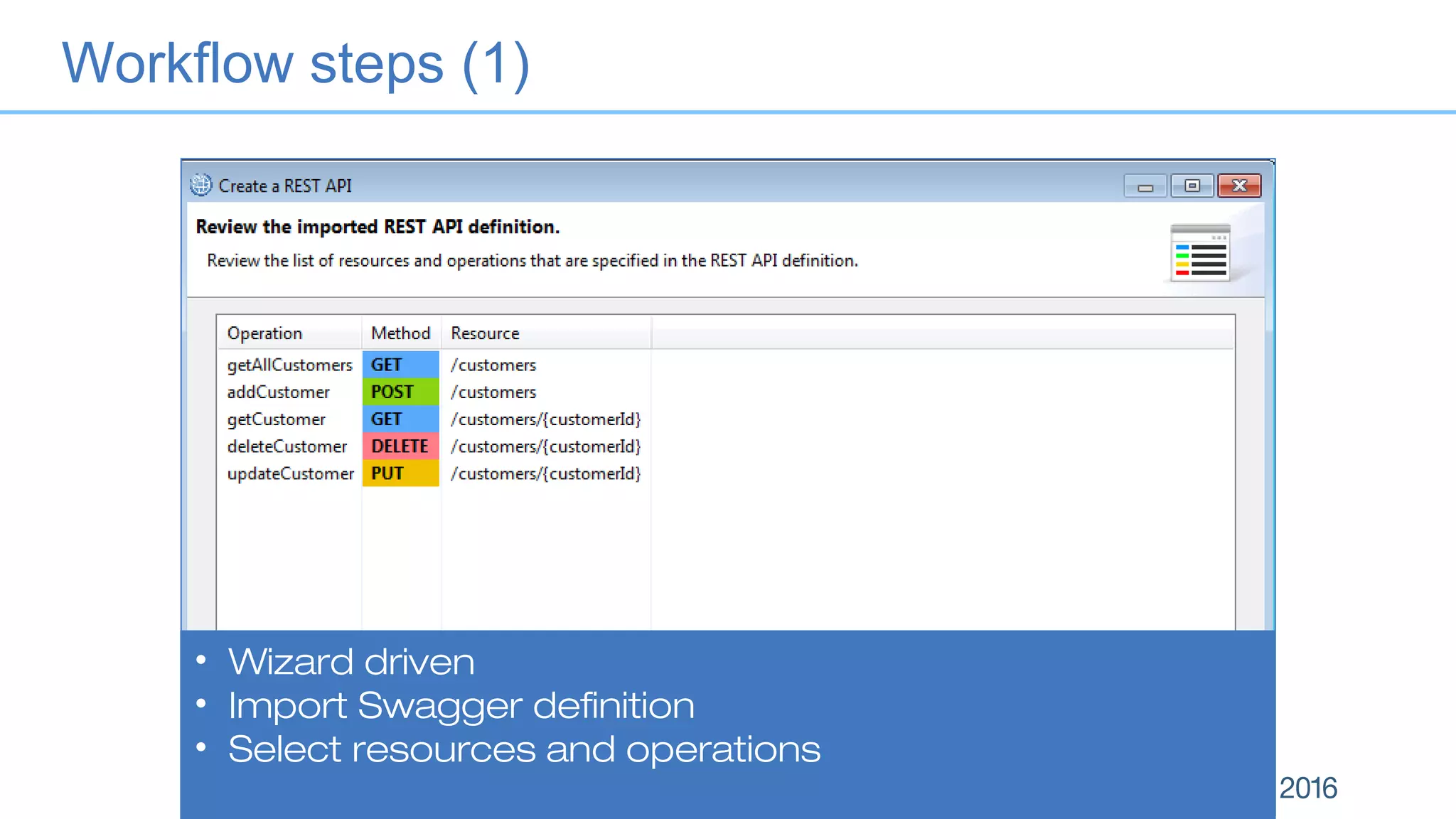 Workflow steps (1)

Create a REST API

Review the imported REST API definition.

Review the list of resources and operations that are specified in the REST API definition.

| Operation | Method | Resource |
|---|---|---|
| getAllCustomers | GET | /customers |
| addCustomer | POST | /customers |
| getCustomer | GET | /customers/{customerId} |
| deleteCustomer | DELETE | /customers/{customerId} |
| updateCustomer | PUT | /customers/{customerId} |

• Wizard driven
• Import Swagger definition
• Select resources and operations

2016